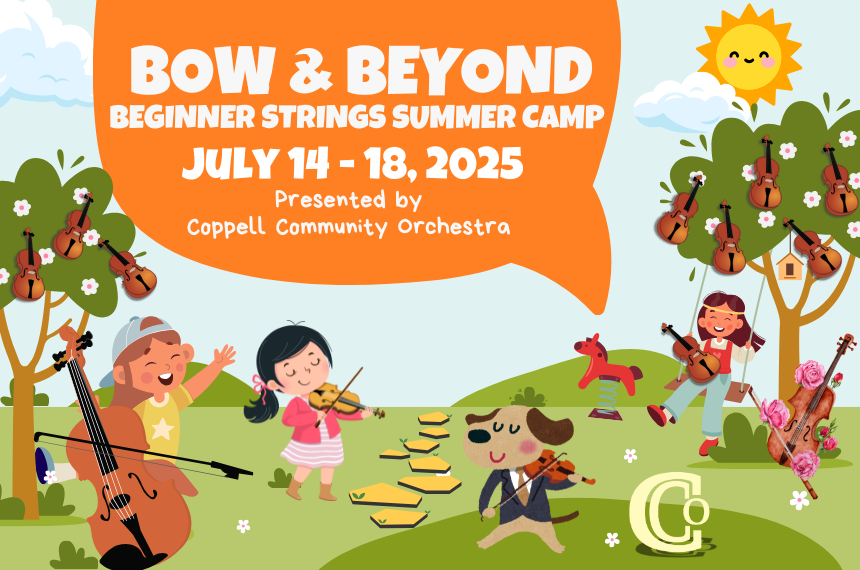 BOW & BEYOND
BEGINNER STRINGS SUMMER CAMP
JULY 14 - 18, 2025
Presented by
Coppell Community Orchestra

CO